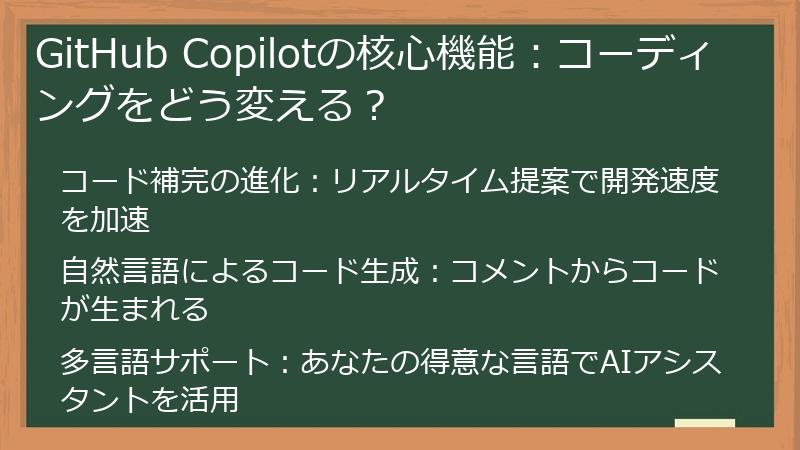 GitHub Copilotの核心機能：コーディングをどう変える？

コード補完の進化：リアルタイム提案で開発速度を加速

自然言語によるコード生成：コメントからコードが生まれる

多言語サポート：あなたの得意な言語でAIアシスタントを活用